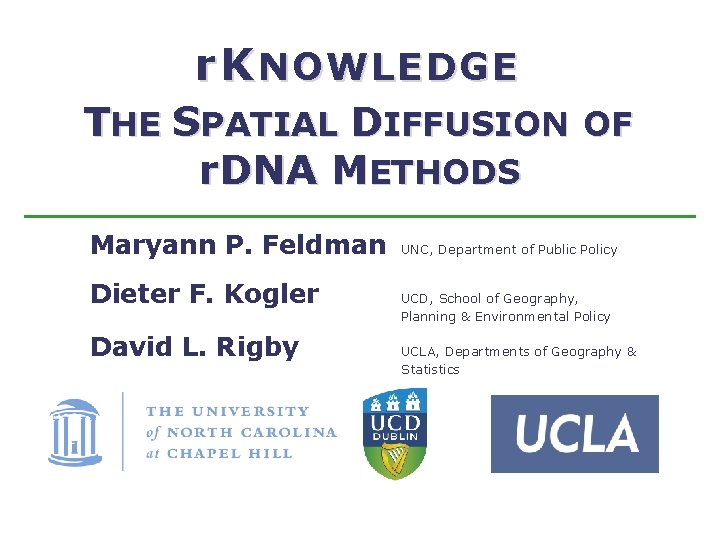 rKNOWLEDGE
THE SPATIAL DIFFUSION OF rDNA METHODS

Maryann P. Feldman UNC, Department of Public Policy

Dieter F. Kogler UCD, School of Geography, Planning & Environmental Policy

David L. Rigby UCLA, Departments of Geography & Statistics

THE UNIVERSITY of NORTH CAROLINA at CHAPEL HILL

UCD DUBLIN

UCLA